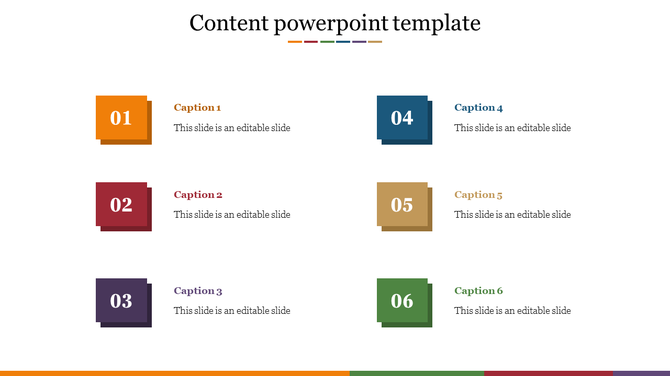 Content powerpoint template

01

Caption 1

This slide is an editable slide

02

Caption 2

This slide is an editable slide

03

Caption 3

This slide is an editable slide

04

Caption 4

This slide is an editable slide

05

Caption 5

This slide is an editable slide

06

Caption 6

This slide is an editable slide